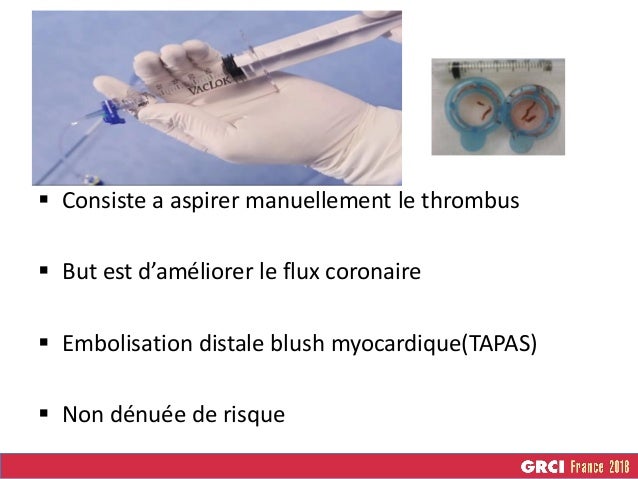 VACLOK

▪ Consiste a aspirer manuellement le thrombus

▪ But est d'améliorer le flux coronaire

▪ Embolisation distale blush myocardique(TAPAS)

▪ Non dénuée de risque

GRCI France 2018